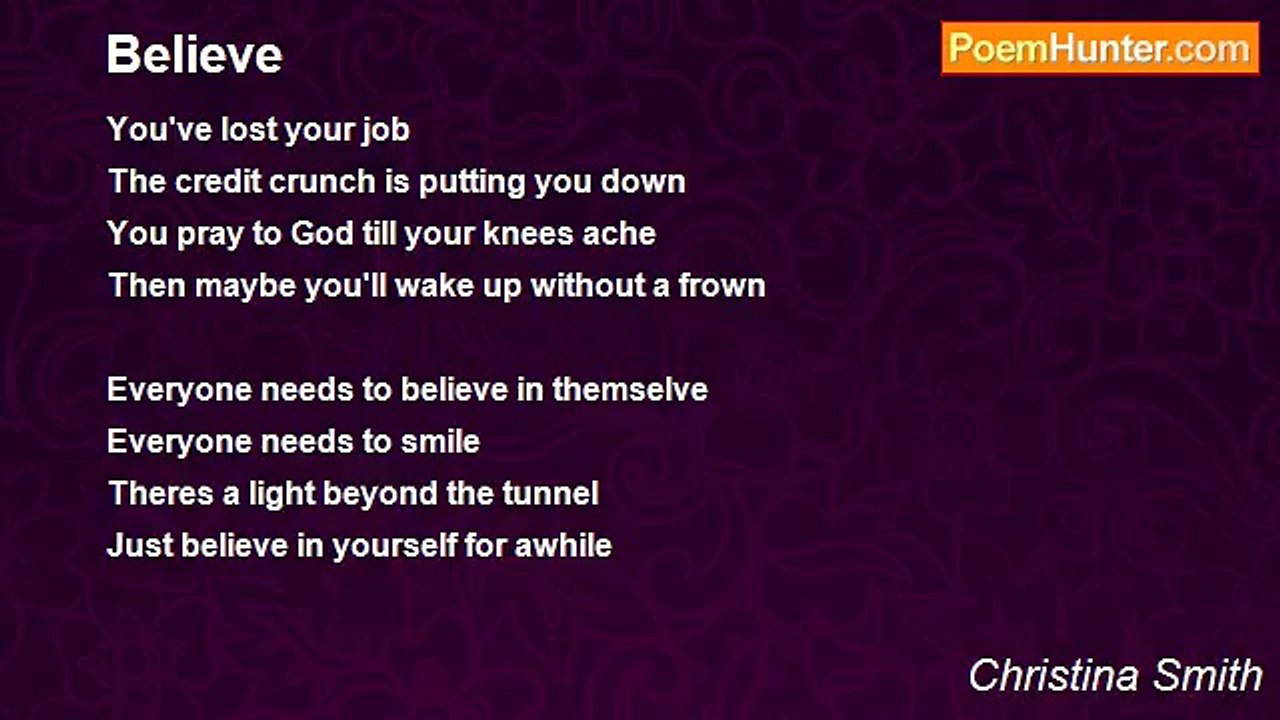 Believe

PoemHunter.com

You've lost your job
The credit crunch is putting you down
You pray to God till your knees ache
Then maybe you'll wake up without a frown

Everyone needs to believe in themselve
Everyone needs to smile
Theres a light beyond the tunnel
Just believe in yourself for awhile

Christina Smith